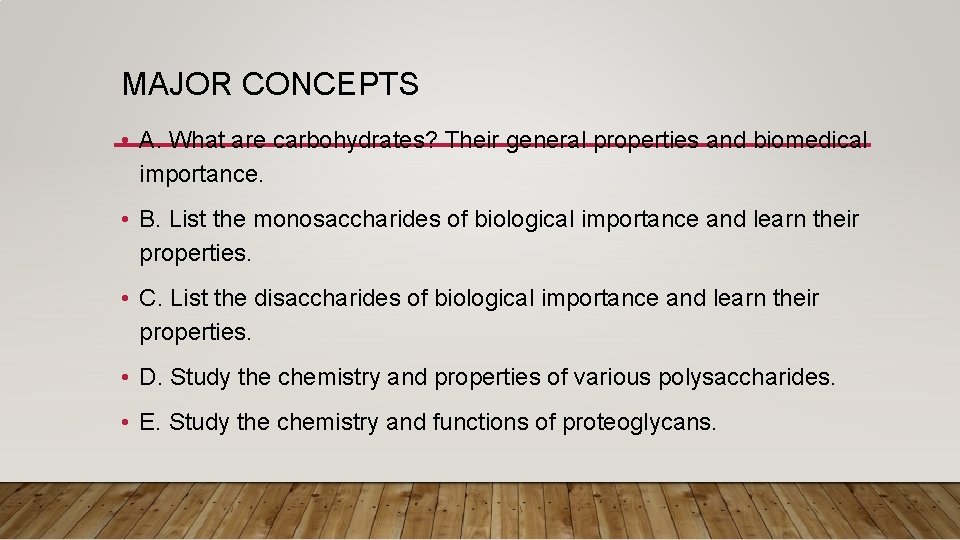 MAJOR CONCEPTS

• A. What are carbohydrates? Their general properties and biomedical importance.

• B. List the monosaccharides of biological importance and learn their properties.

• C. List the disaccharides of biological importance and learn their properties.

• D. Study the chemistry and properties of various polysaccharides.

• E. Study the chemistry and functions of proteoglycans.